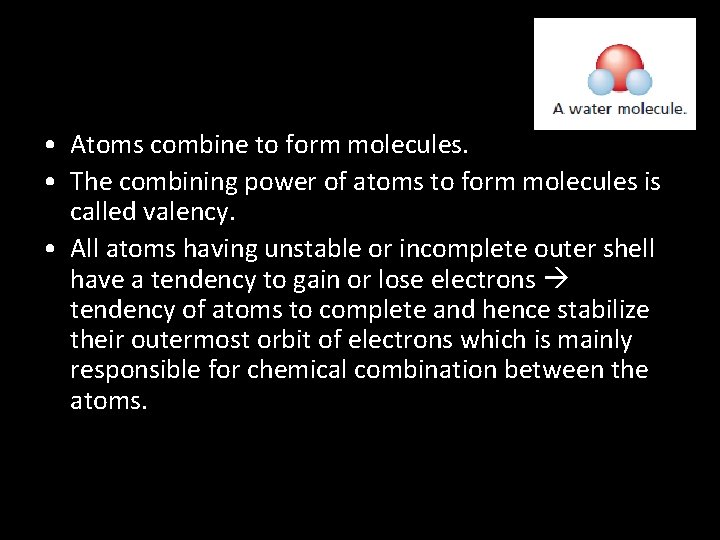 A water molecule.

• Atoms combine to form molecules.
• The combining power of atoms to form molecules is called valency.
• All atoms having unstable or incomplete outer shell have a tendency to gain or lose electrons → tendency of atoms to complete and hence stabilize their outermost orbit of electrons which is mainly responsible for chemical combination between the atoms.